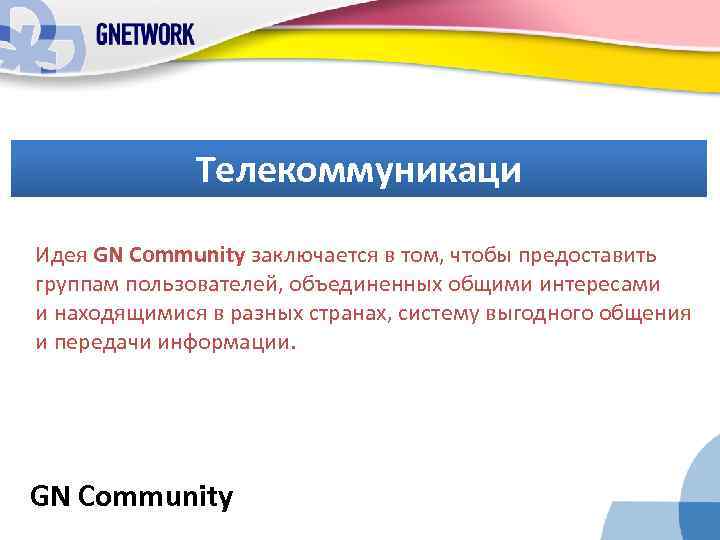 GNETWORK

Телекоммуникаци

Идея GN Community заключается в том, чтобы предоставить группам пользователей, объединенных общими интересами и находящимися в разных странах, систему выгодного общения и передачи информации.

GN Community